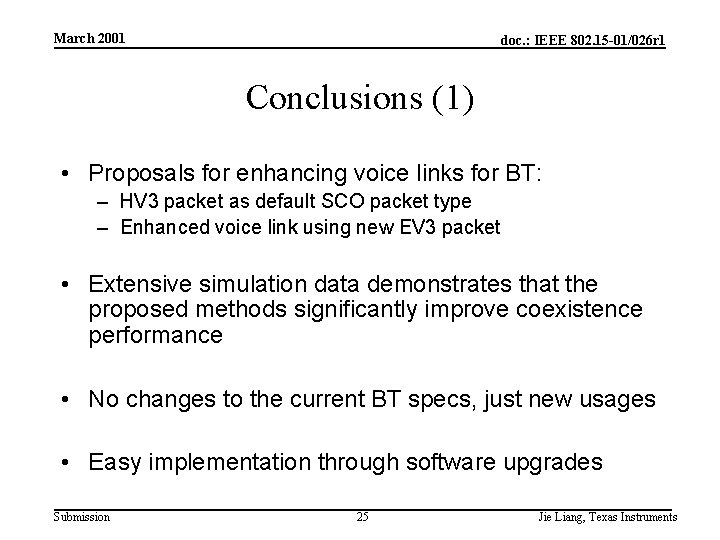 March 2001

doc.: IEEE 802.15-01/026r1

Conclusions (1)

• Proposals for enhancing voice links for BT:
– HV3 packet as default SCO packet type
– Enhanced voice link using new EV3 packet

• Extensive simulation data demonstrates that the proposed methods significantly improve coexistence performance

• No changes to the current BT specs, just new usages

• Easy implementation through software upgrades

Submission

25

Jie Liang, Texas Instruments